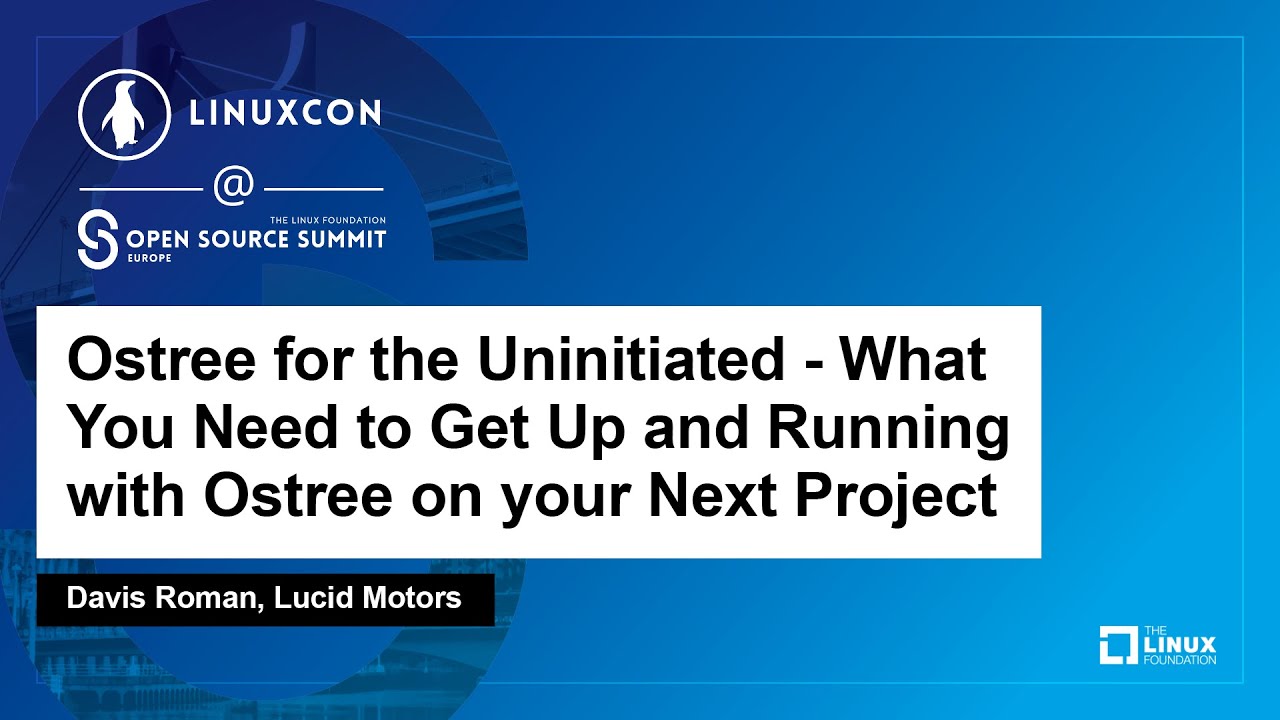 LINUXCON

@

THE LINUX FOUNDATION
OPEN SOURCE SUMMIT
EUROPE

Ostree for the Uninitiated - What You Need to Get Up and Running with Ostree on your Next Project

Davis Roman, Lucid Motors

THE LINUX FOUNDATION